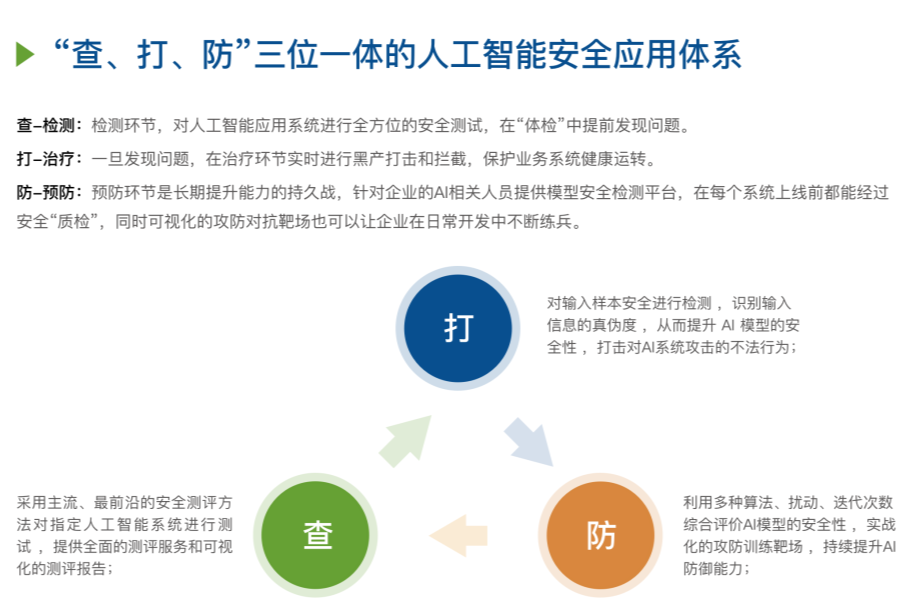 “查、打、防”三位一体的人工智能安全应用体系

查–检测：检测环节，对人工智能应用系统进行全方位的安全测试，在“体检”中提前发现问题。

打–治疗：一旦发现问题，在治疗环节实时进行黑产打击和拦截，保护业务系统健康运转。

防–预防：预防环节是长期提升能力的持久战，针对企业的AI相关人员提供模型安全检测平台，在每个系统上线前都能经过安全“质检”，同时可视化的攻防对抗靶场也可以让企业在日常开发中不断练兵。

打

对输入样本安全进行检测，识别输入信息的真伪度，从而提升 AI 模型的安全性，打击对AI系统攻击的不法行为；

查

采用主流、最前沿的安全测评方法对指定人工智能系统进行测试，提供全面的测评服务和可视化的测评报告；

防

利用多种算法、扰动、迭代次数综合评价AI模型的安全性，实战化的攻防训练靶场，持续提升AI防御能力；